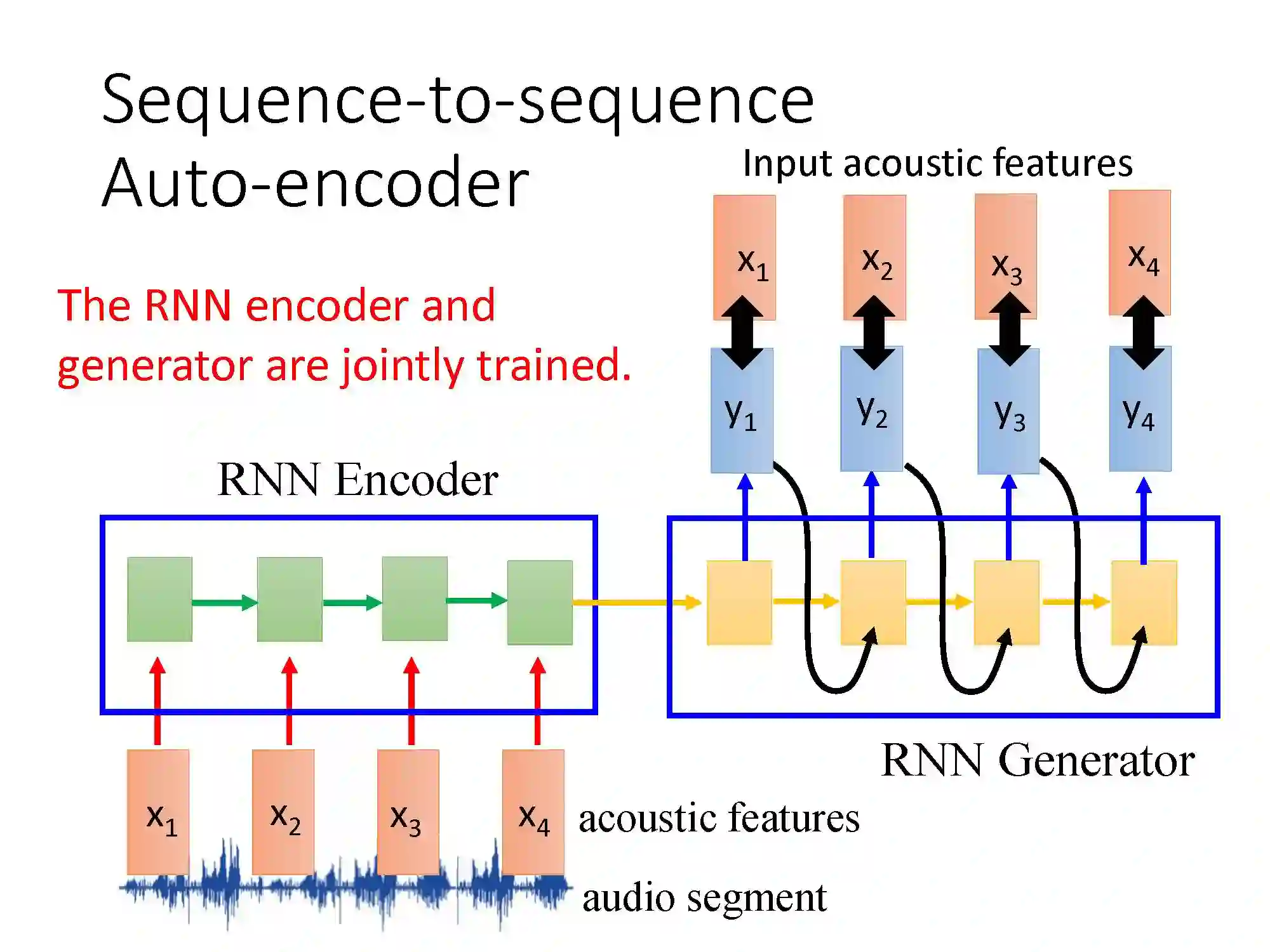 Sequence-to-sequence Auto-encoder

Input acoustic features

$x_1$ $x_2$ $x_3$ $x_4$

The RNN encoder and generator are jointly trained.

$y_1$ $y_2$ $y_3$ $y_4$

RNN Encoder

RNN Generator

$x_1$ $x_2$ $x_3$ $x_4$ acoustic features

audio segment